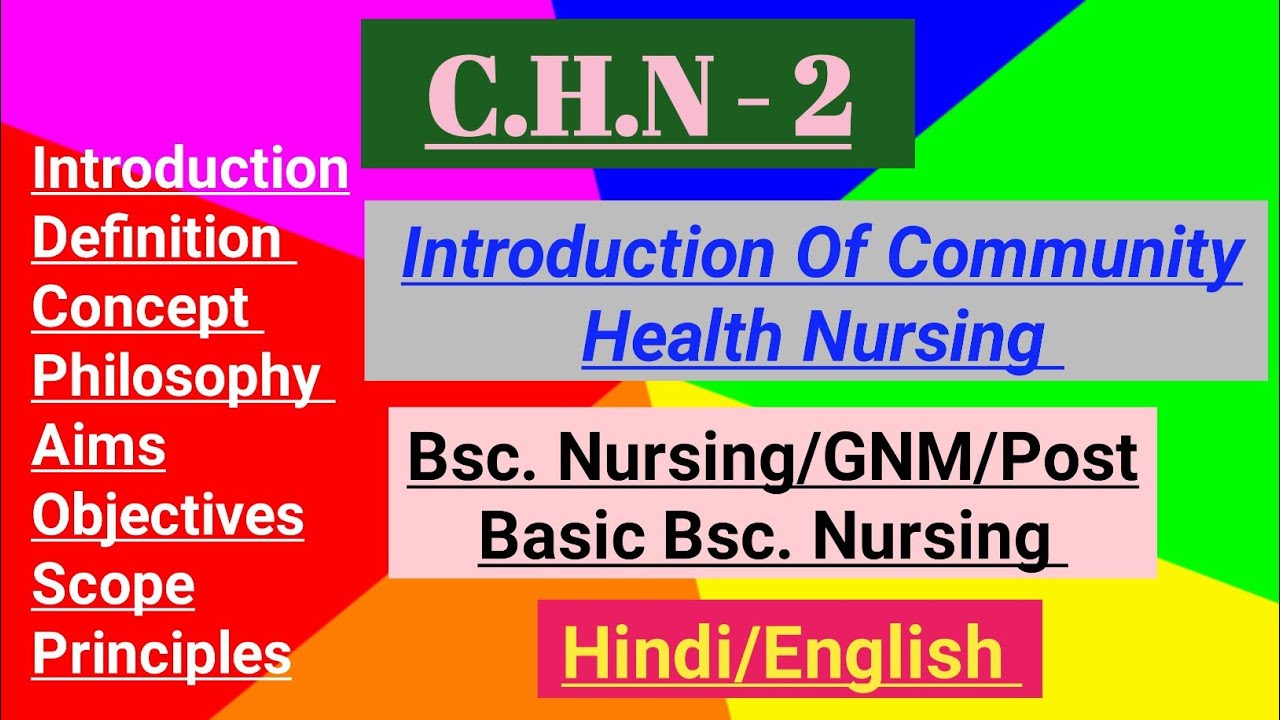 C.H.N - 2

Introduction
Definition
Concept
Philosophy
Aims
Objectives
Scope
Principles

Introduction Of Community Health Nursing

Bsc. Nursing/GNM/Post Basic Bsc. Nursing

Hindi/English